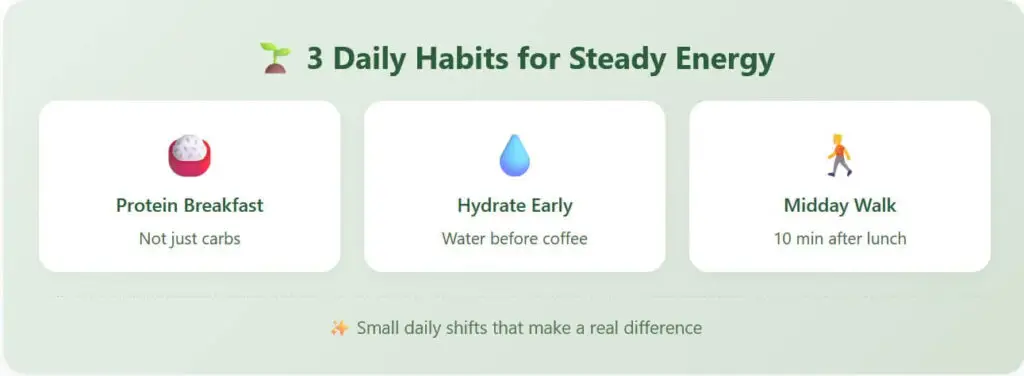 3 Daily Habits for Steady Energy

Protein Breakfast
Not just carbs

Hydrate Early
Water before coffee

Midday Walk
10 min after lunch

Small daily shifts that make a real difference